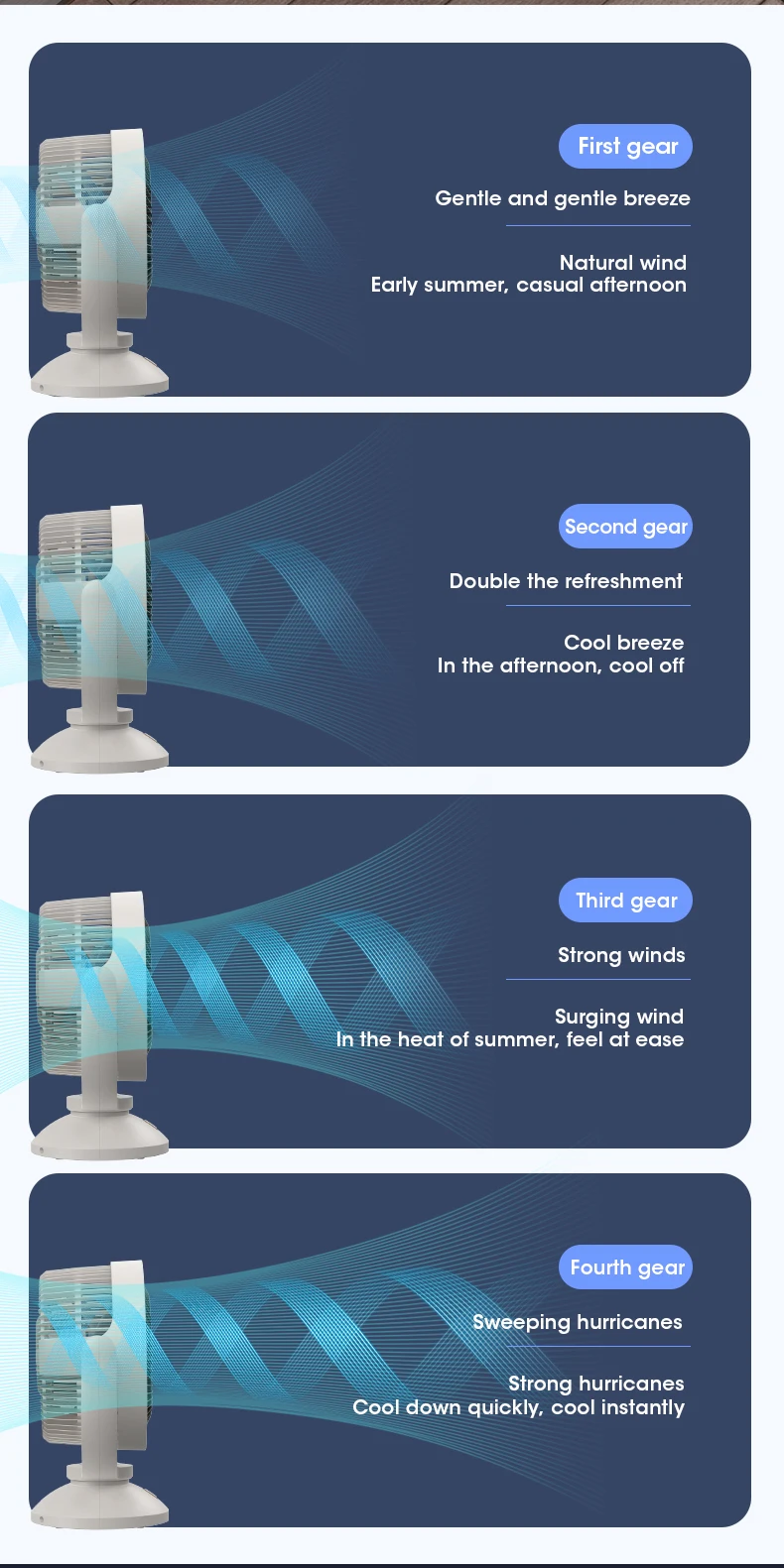 First gear

Gentle and gentle breeze

Natural wind
Early summer, casual afternoon

Second gear

Double the refreshment

Cool breeze
In the afternoon, cool off

Third gear

Strong winds

Surging wind
In the heat of summer, feel at ease

Fourth gear

Sweeping hurricanes

Strong hurricanes
Cool down quickly, cool instantly